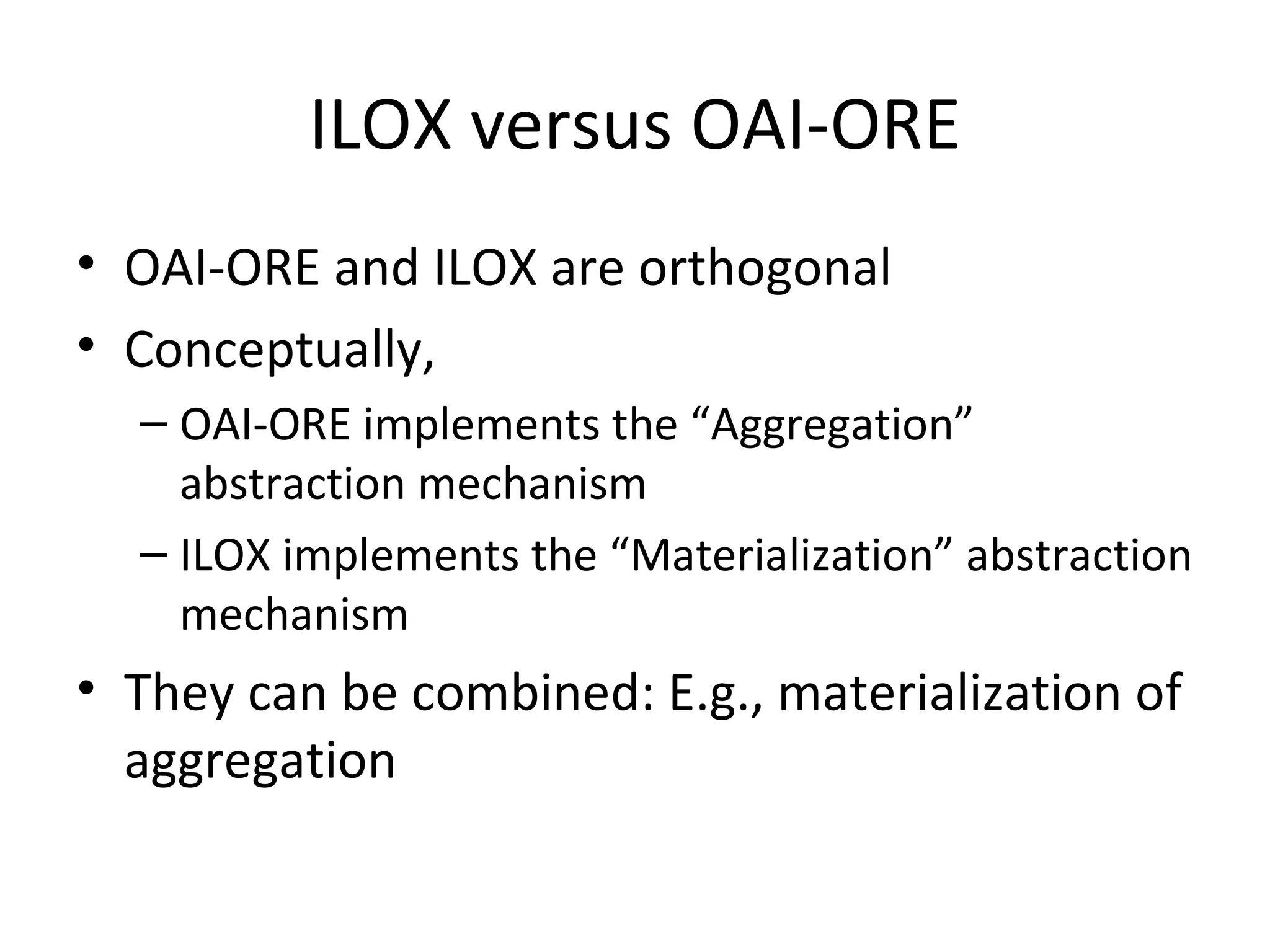 ILOX versus OAI-ORE

• OAI-ORE and ILOX are orthogonal
• Conceptually,
– OAI-ORE implements the “Aggregation” abstraction mechanism
– ILOX implements the “Materialization” abstraction mechanism
• They can be combined: E.g., materialization of aggregation